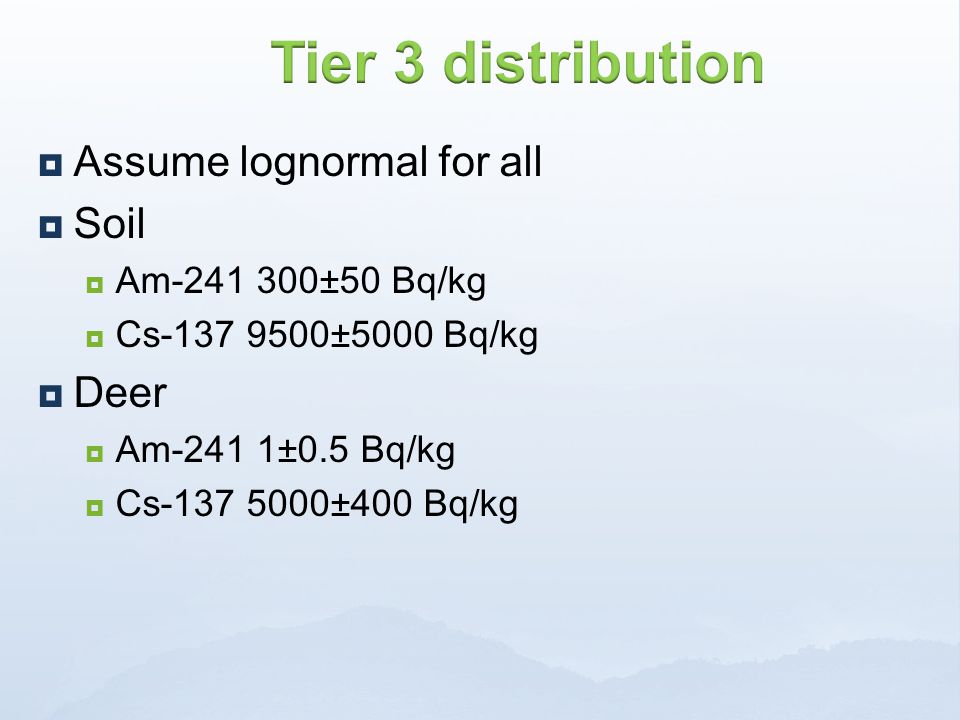 Tier 3 distribution

Assume lognormal for all

Soil

Am-241 300±50 Bq/kg

Cs-137 9500±5000 Bq/kg

Deer

Am-241 1±0.5 Bq/kg

Cs-137 5000±400 Bq/kg